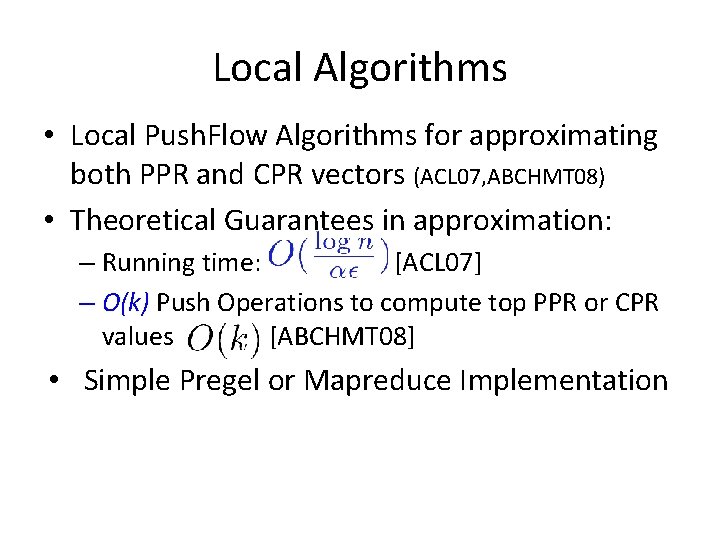 Local Algorithms

• Local PushFlow Algorithms for approximating both PPR and CPR vectors (ACL07,ABCHMT08)

• Theoretical Guarantees in approximation:

– Running time: $O(\frac{\log n}{\alpha\epsilon})$ [ACL07]

– O(k) Push Operations to compute top PPR or CPR values $O(k)$ [ABCHMT08]

• Simple Pregel or Mapreduce Implementation